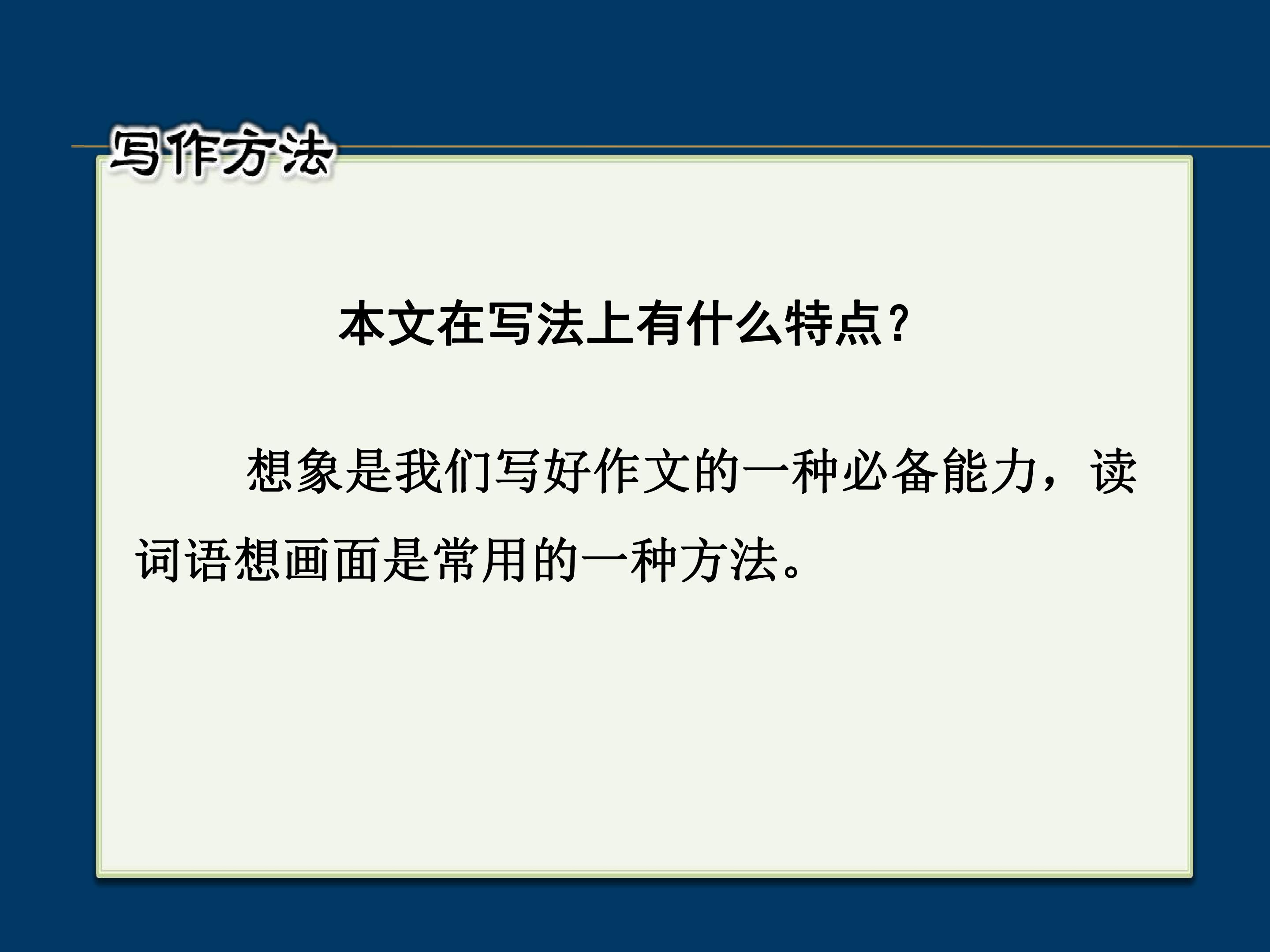 写作方法

本文在写法上有什么特点？

想象是我们写好作文的一种必备能力，读词语想画面是常用的一种方法。